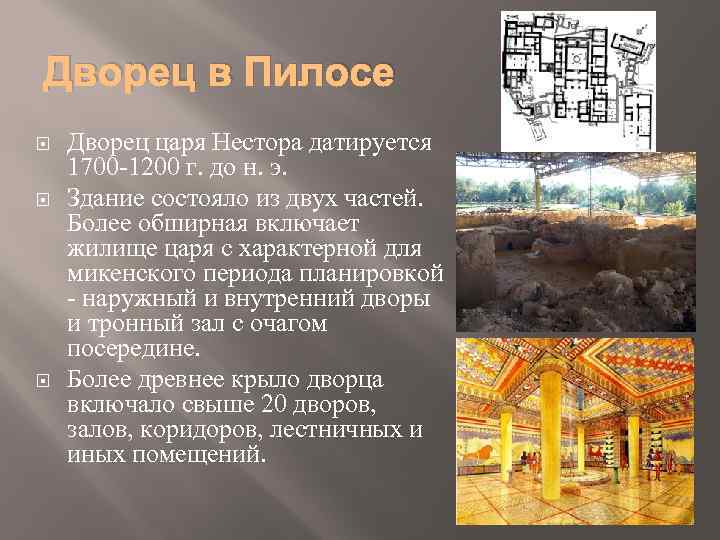 Дворец в Пилосе

Дворец царя Нестора датируется 1700-1200 г. до н. э.

Здание состояло из двух частей. Более обширная включает жилище царя с характерной для микенского периода планировкой - наружный и внутренний дворы и тронный зал с очагом посередине.

Более древнее крыло дворца включало свыше 20 дворов, залов, коридоров, лестничных и иных помещений.